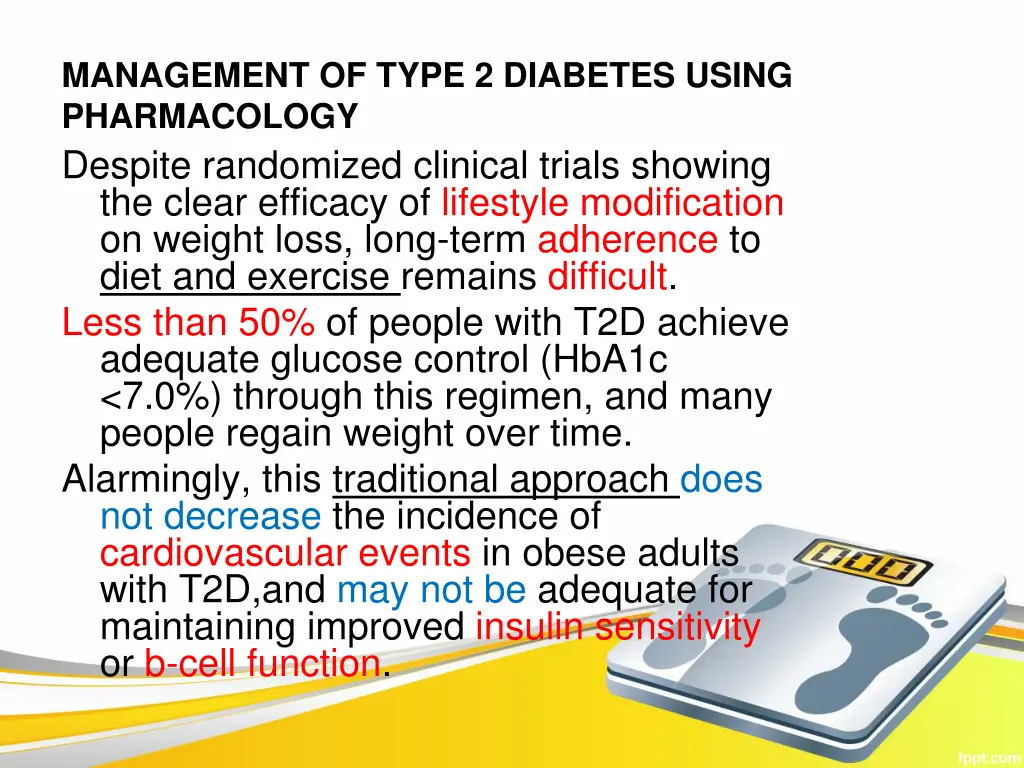 MANAGEMENT OF TYPE 2 DIABETES USING PHARMACOLOGY

Despite randomized clinical trials showing the clear efficacy of lifestyle modification on weight loss, long-term adherence to diet and exercise remains difficult.

Less than 50% of people with T2D achieve adequate glucose control (HbA1c <7.0%) through this regimen, and many people regain weight over time.

Alarmingly, this traditional approach does not decrease the incidence of cardiovascular events in obese adults with T2D,and may not be adequate for maintaining improved insulin sensitivity or b-cell function.

fppt.com